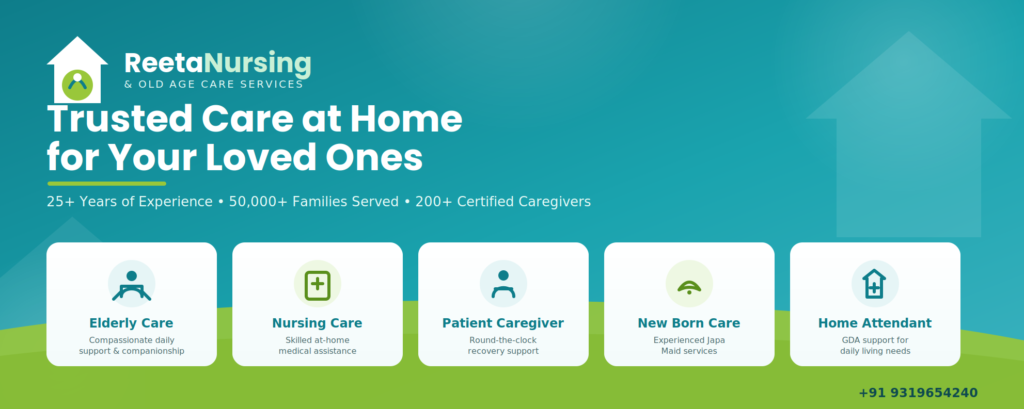 ReetaNursing
& OLD AGE CARE SERVICES

Trusted Care at Home for Your Loved Ones

25+ Years of Experience • 50,000+ Families Served • 200+ Certified Caregivers

Elderly Care
Compassionate daily support & companionship

Nursing Care
Skilled at-home medical assistance

Patient Caregiver
Round-the-clock recovery support

New Born Care
Experienced Japa Maid services

Home Attendant
GDA support for daily living needs

+91 9319654240